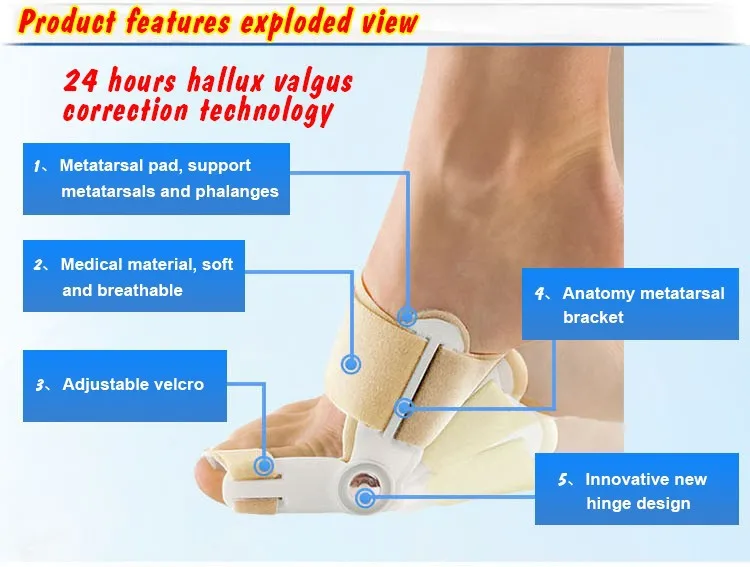 Product features exploded view

24 hours hallux valgus correction technology

1、Metatarsal pad, support metatarsals and phalanges

2、Medical material, soft and breathable

3、Adjustable velcro

4、Anatomy metatarsal bracket

5、Innovative new hinge design